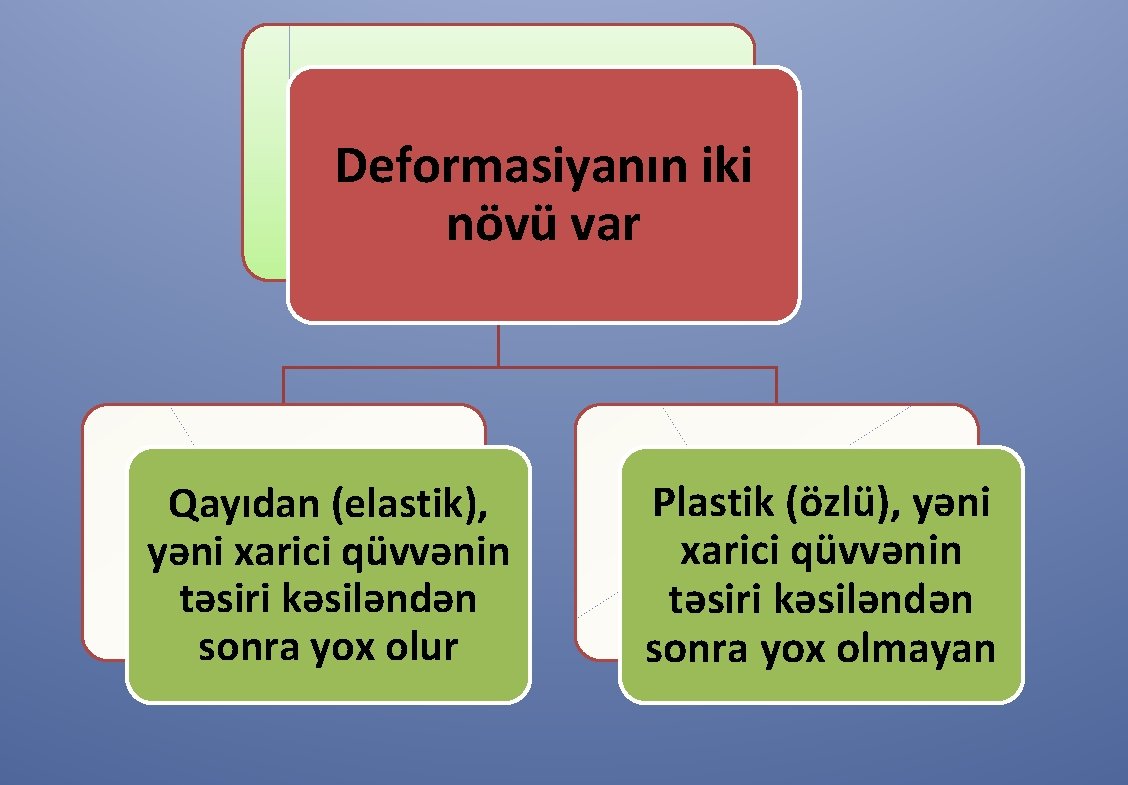 Deformasiyanın iki növü var

Qayıdan (elastik), yəni xarici qüvvənin təsiri kəsiləndən sonra yox olur

Plastik (özlü), yəni xarici qüvvənin təsiri kəsiləndən sonra yox olmayan